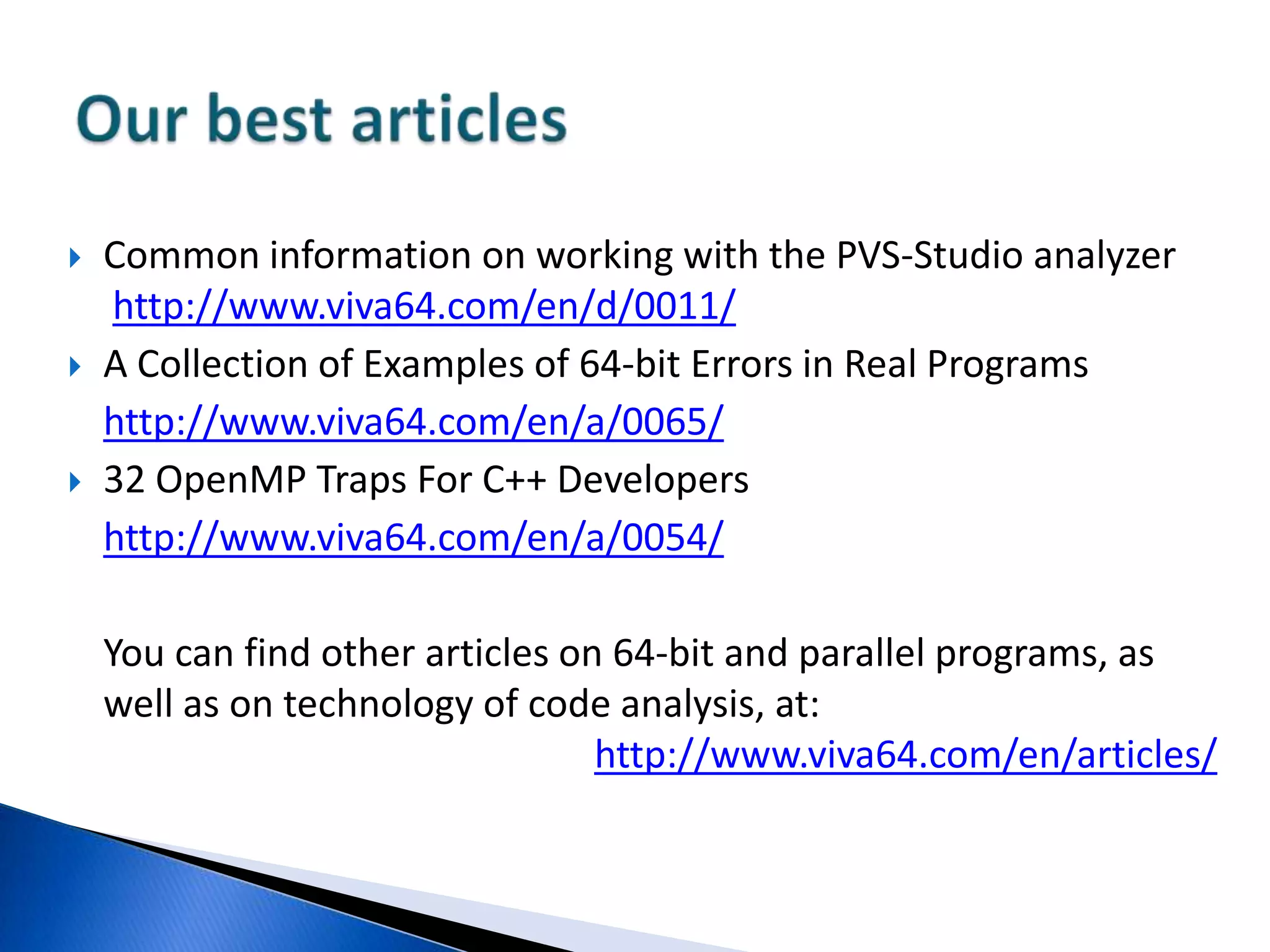 Our best articles

Common information on working with the PVS-Studio analyzer http://www.viva64.com/en/d/0011/

A Collection of Examples of 64-bit Errors in Real Programs http://www.viva64.com/en/a/0065/

32 OpenMP Traps For C++ Developers http://www.viva64.com/en/a/0054/

You can find other articles on 64-bit and parallel programs, as well as on technology of code analysis, at:
http://www.viva64.com/en/articles/